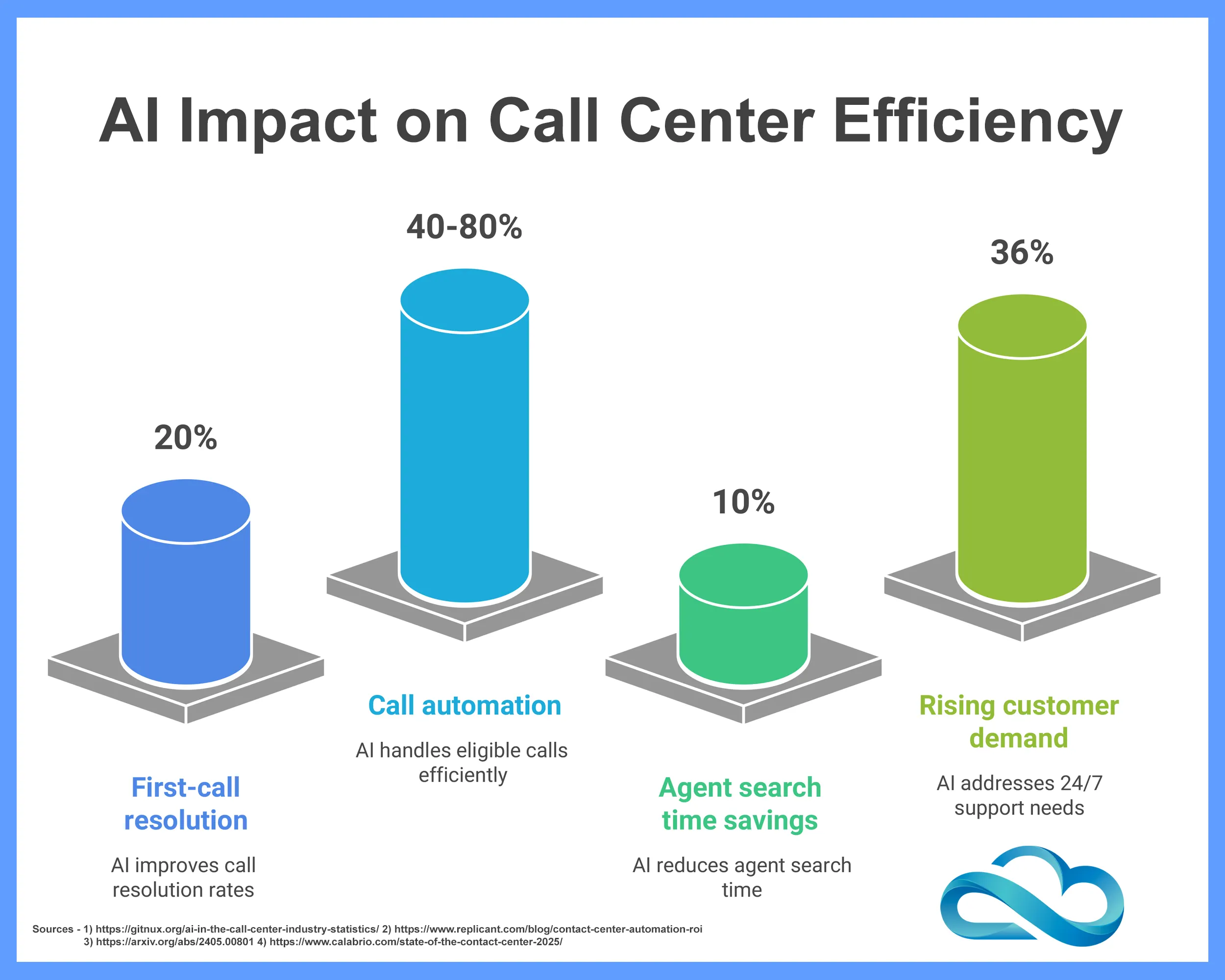 AI Impact on Call Center Efficiency

20%

First-call resolution

AI improves call resolution rates

40-80%

Call automation

AI handles eligible calls efficiently

10%

Agent search time savings

AI reduces agent search time

36%

Rising customer demand

AI addresses 24/7 support needs

Sources - 1) https://gitnux.org/ai-in-the-call-center-industry-statistics/ 2) https://www.replicant.com/blog/contact-center-automation-roi 3) https://arxiv.org/abs/2405.00801 4) https://www.calabrio.com/state-of-the-contact-center-2025/